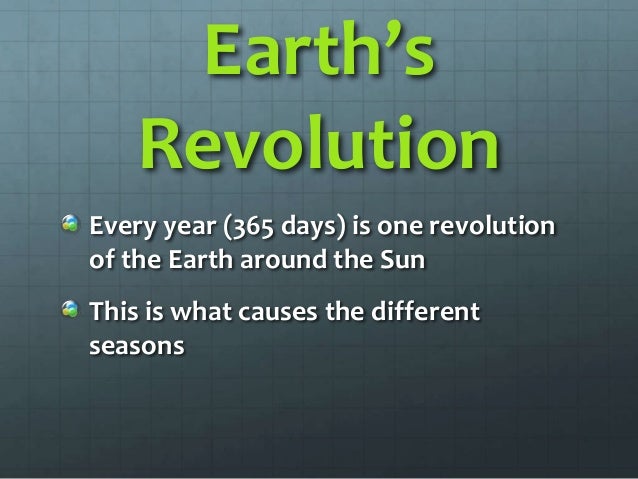 Earth's Revolution

Every year (365 days) is one revolution of the Earth around the Sun

This is what causes the different seasons